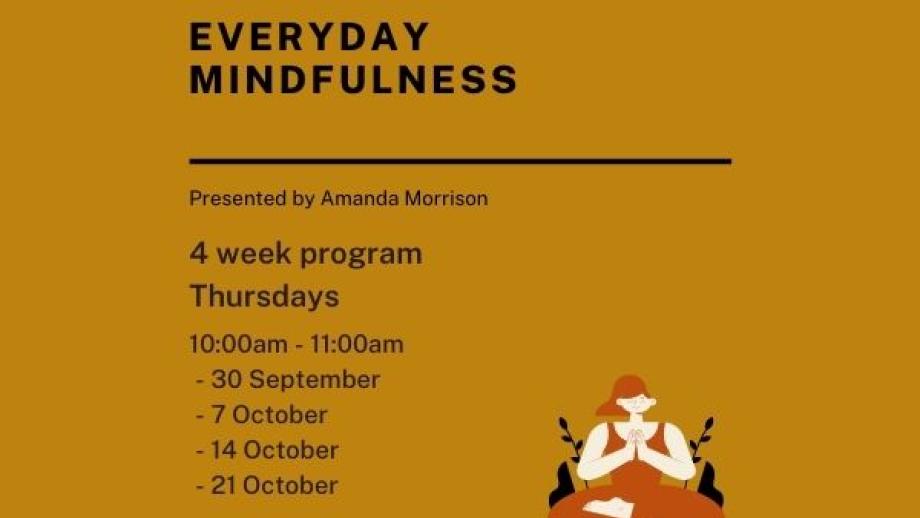 EVERYDAY
MINDFULNESS

Presented by Amanda Morrison

4 week program
Thursdays

10:00am - 11:00am
- 30 September
- 7 October
- 14 October
- 21 October